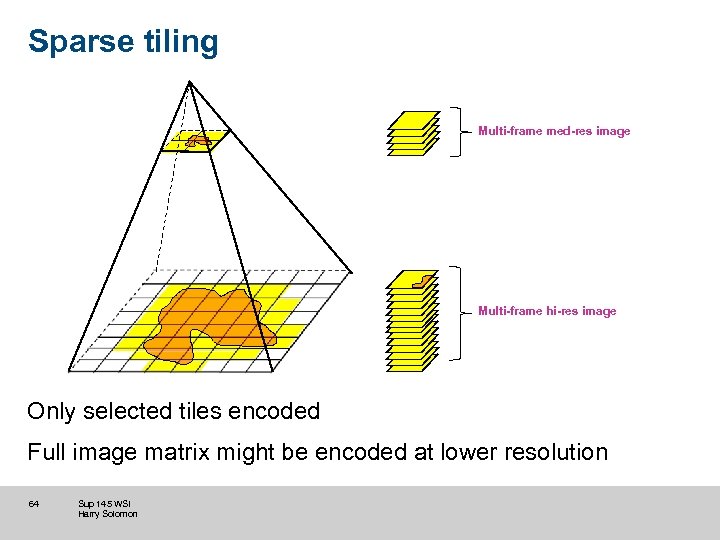 Sparse tiling

Multi-frame med-res image

Multi-frame hi-res image

Only selected tiles encoded

Full image matrix might be encoded at lower resolution

64

Sup 145 WSI
Harry Solomon